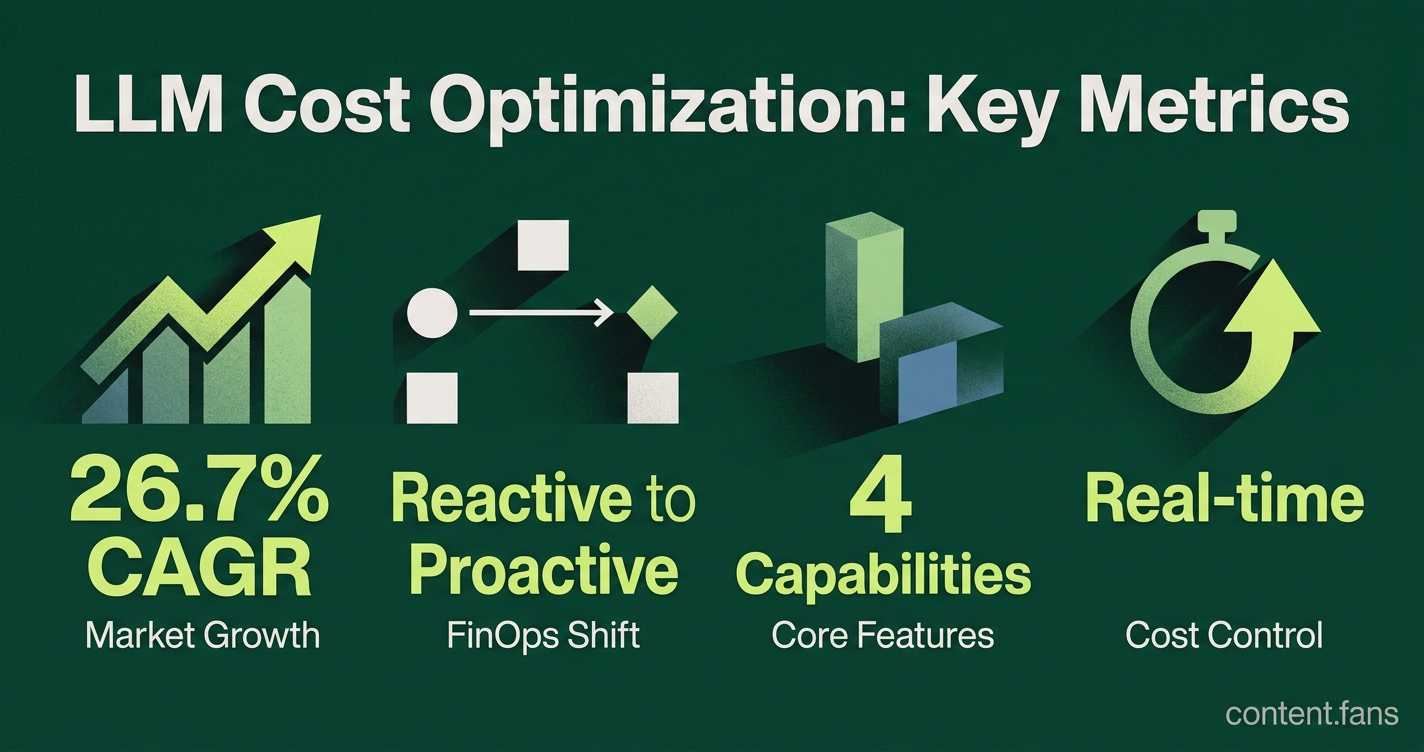 LLM Cost Optimization: Key Metrics

26.7% CAGR
Market Growth

Reactive to Proactive
FinOps Shift

4 Capabilities
Core Features

Real-time
Cost Control

content.fans